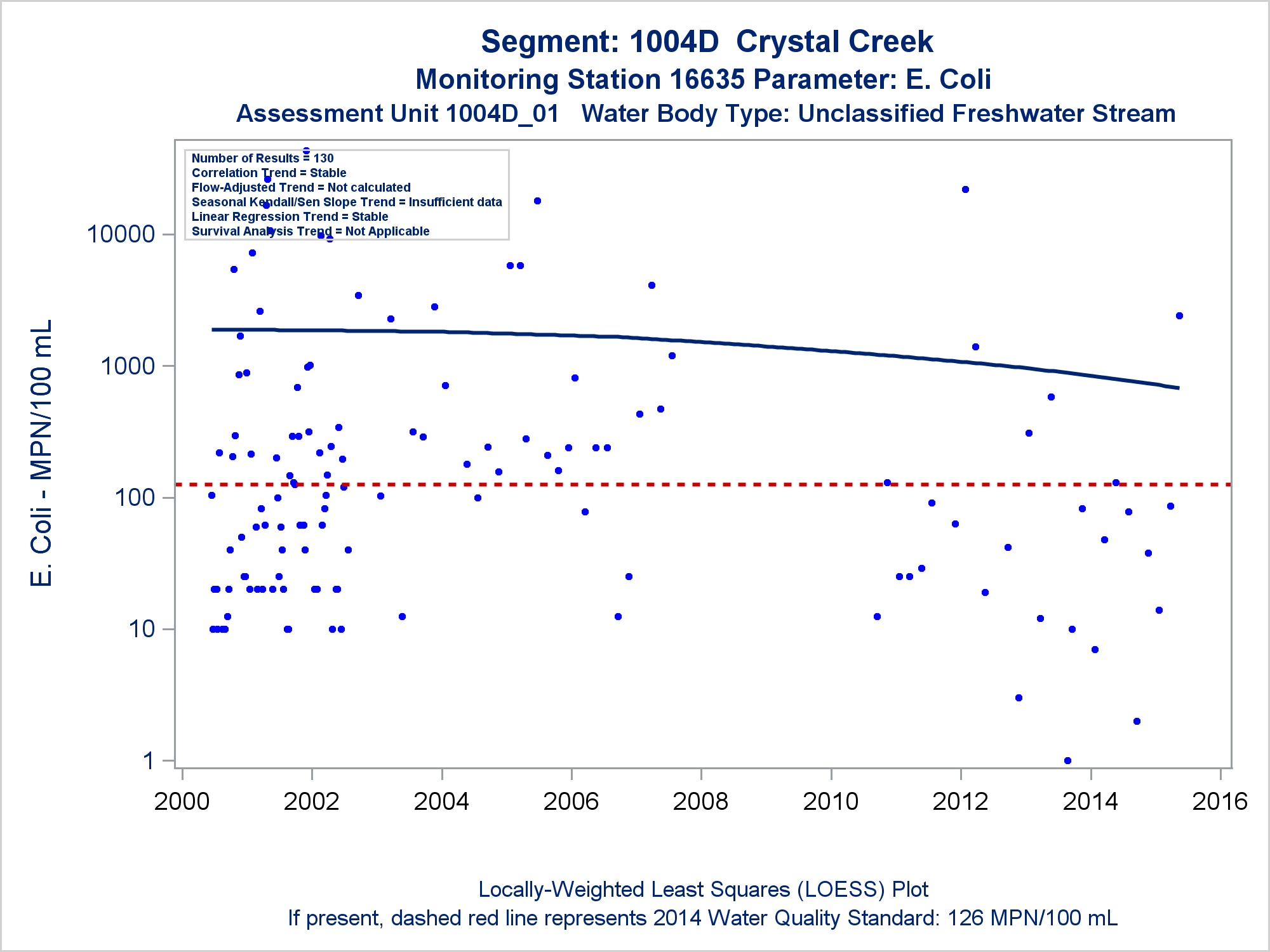 Segment: 1004D Crystal Creek
Monitoring Station 16635 Parameter: E. Coli
Assessment Unit 1004D_01 Water Body Type: Unclassified Freshwater Stream

Number of Results = 130
Correlation Trend = Stable
Flow-Adjusted Trend = Not calculated
Seasonal Kendall/Sen Slope Trend = Insufficient data
Linear Regression Trend = Stable
Survival Analysis Trend = Not Applicable

E. Coli - MPN/100 mL

10000
1000
100
10
1

2000
2002
2004
2006
2008
2010
2012
2014
2016

Locally-Weighted Least Squares (LOESS) Plot
If present, dashed red line represents 2014 Water Quality Standard: 126 MPN/100 mL